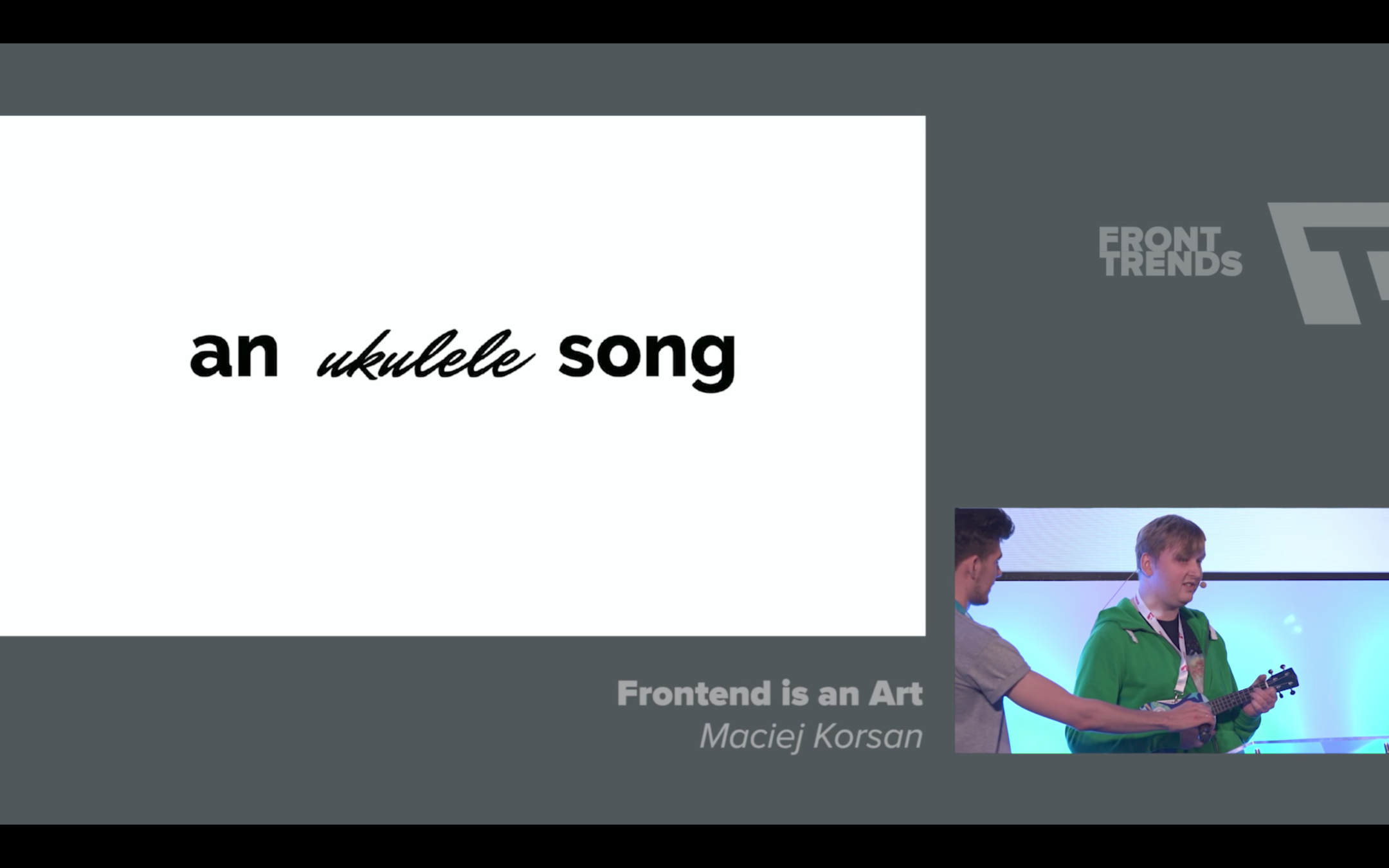 an ukulele song

FRONT TRENDS

Frontend is an Art
Maciej Korsan